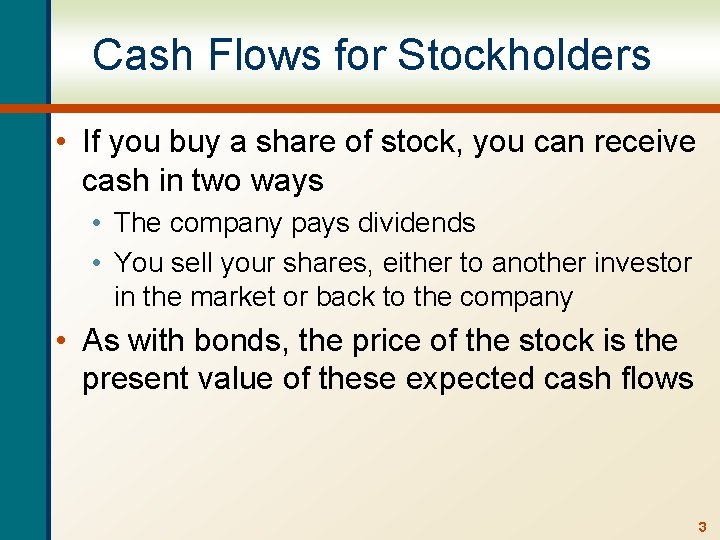 Cash Flows for Stockholders

• If you buy a share of stock, you can receive cash in two ways
  • The company pays dividends
  • You sell your shares, either to another investor in the market or back to the company
• As with bonds, the price of the stock is the present value of these expected cash flows

3